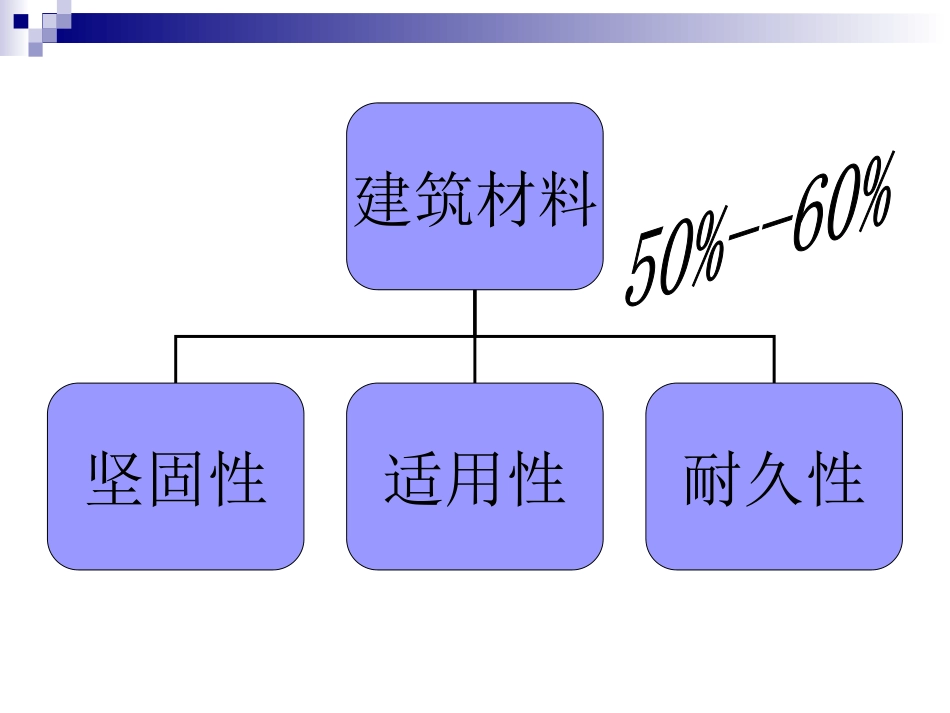 建筑材料

50%--60%

坚固性

适用性

耐久性